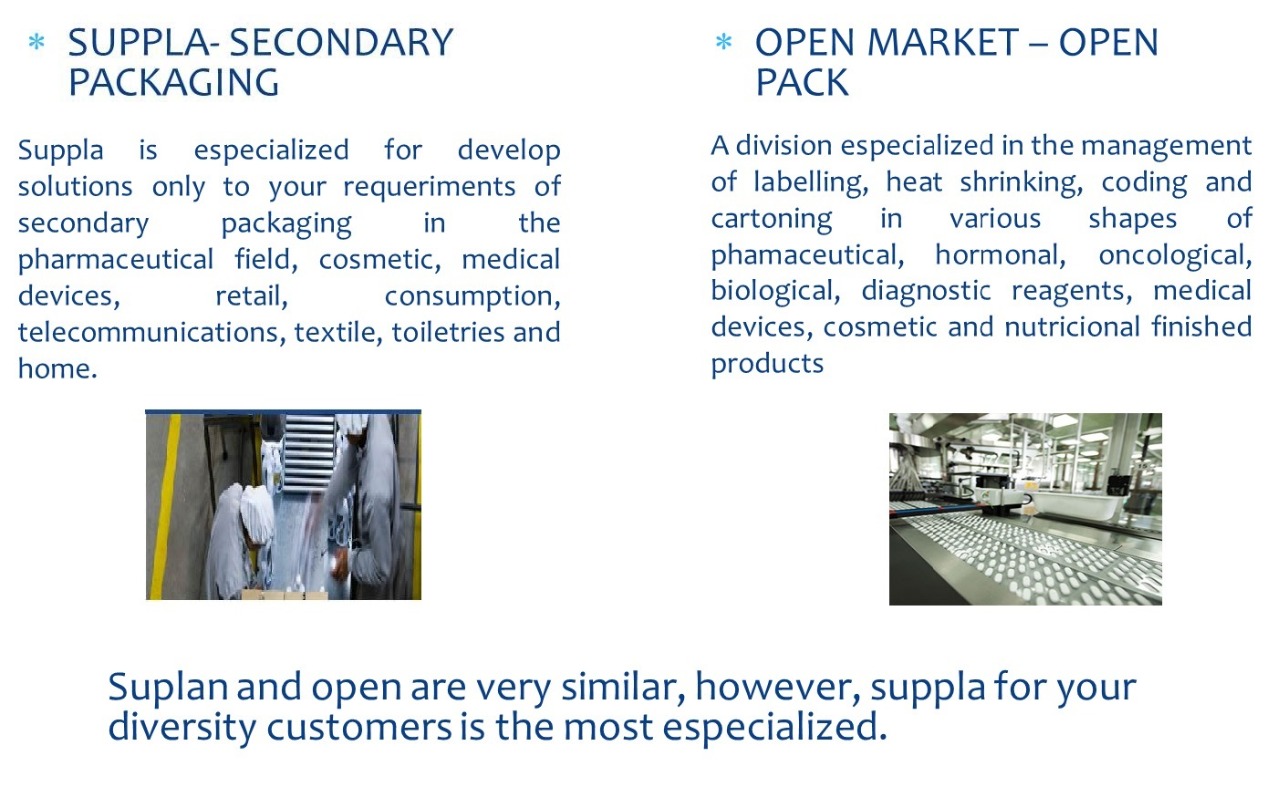 * SUPPLA- SECONDARY PACKAGING

Suppla is especialized for develop solutions only to your requeriments of secondary packaging in the pharmaceutical field, cosmetic, medical devices, retail, consumption, telecommunications, textile, toiletries and home.

* OPEN MARKET – OPEN PACK

A division especialized in the management of labelling, heat shrinking, coding and cartoning in various shapes of phamaceutical, hormonal, oncological, biological, diagnostic reagents, medical devices, cosmetic and nutricional finished products

Suplan and open are very similar, however, suppla for your diversity customers is the most especialized.